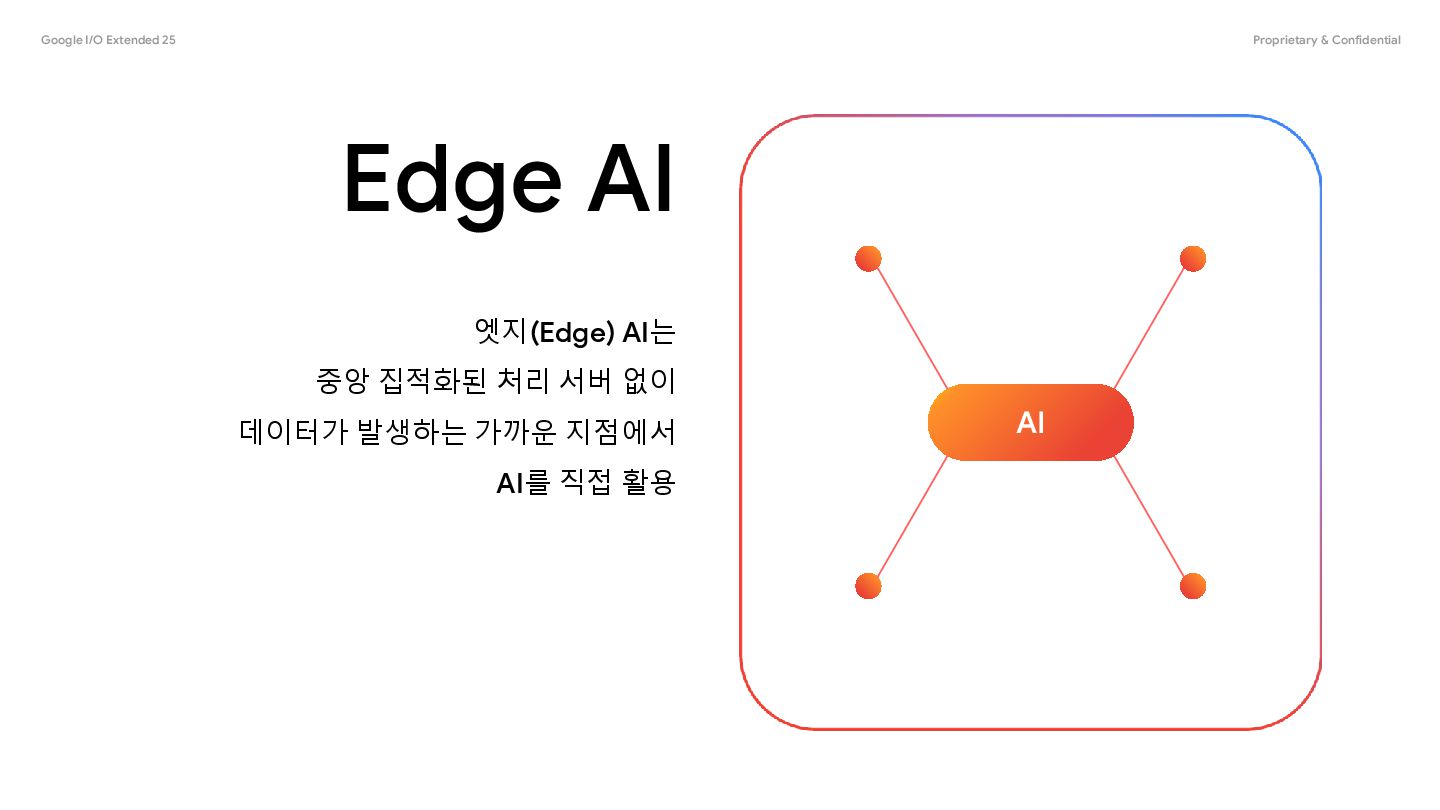 Google I/O Extended 25

Proprietary & Confidential

Edge AI

엣지(Edge) AI는
중앙 집적화된 처리 서버 없이
데이터가 발생하는 가까운 지점에서
AI를 직접 활용

AI